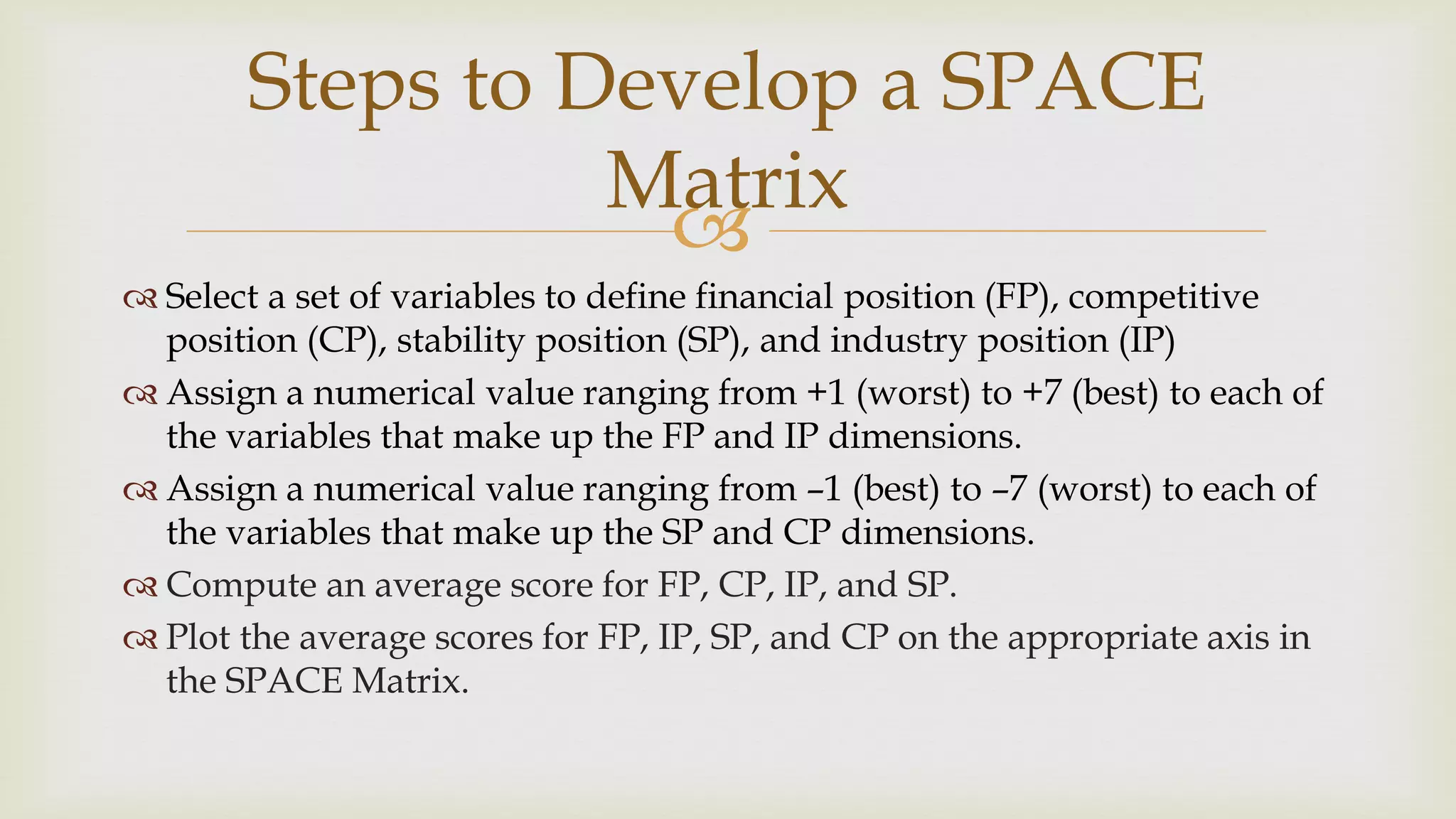 Steps to Develop a SPACE Matrix

Select a set of variables to define financial position (FP), competitive position (CP), stability position (SP), and industry position (IP)

Assign a numerical value ranging from +1 (worst) to +7 (best) to each of the variables that make up the FP and IP dimensions.

Assign a numerical value ranging from –1 (best) to –7 (worst) to each of the variables that make up the SP and CP dimensions.

Compute an average score for FP, CP, IP, and SP.

Plot the average scores for FP, IP, SP, and CP on the appropriate axis in the SPACE Matrix.